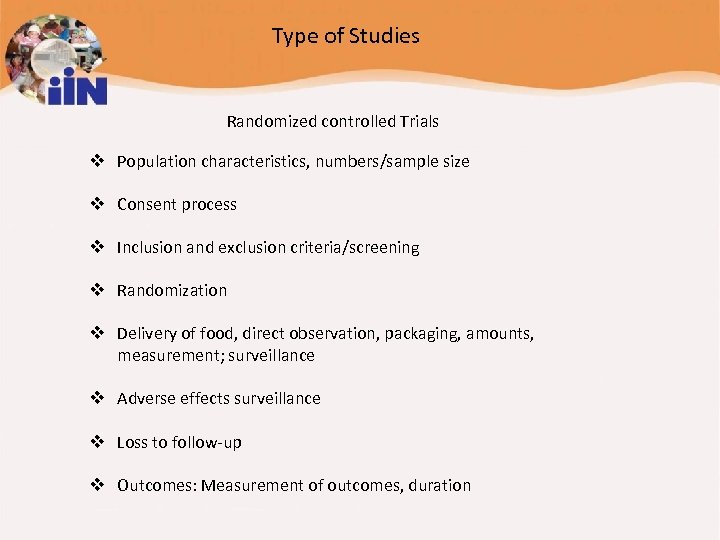 iiN

Type of Studies

Randomized controlled Trials

❖ Population characteristics, numbers/sample size

❖ Consent process

❖ Inclusion and exclusion criteria/screening

❖ Randomization

❖ Delivery of food, direct observation, packaging, amounts, measurement; surveillance

❖ Adverse effects surveillance

❖ Loss to follow-up

❖ Outcomes: Measurement of outcomes, duration